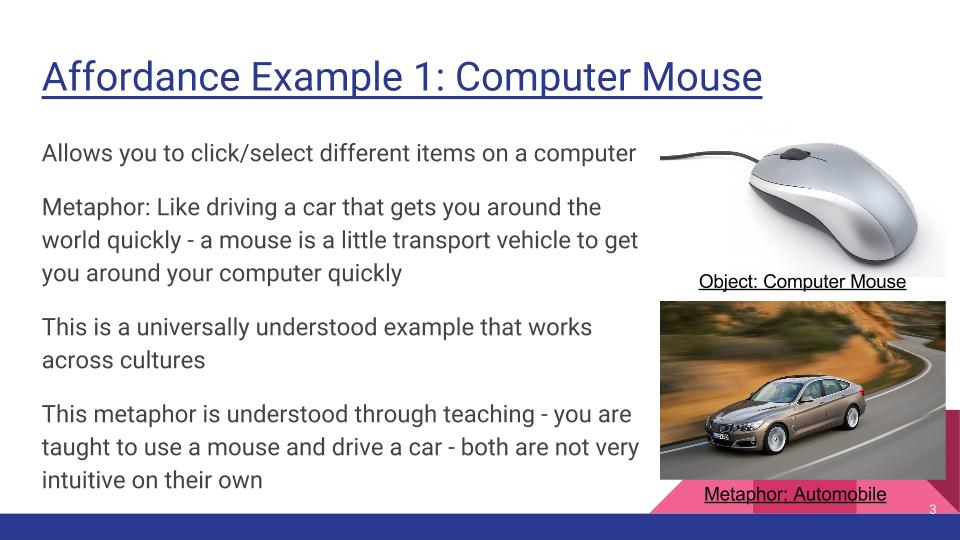 Affordance Example 1: Computer Mouse

Allows you to click/select different items on a computer

Metaphor: Like driving a car that gets you around the world quickly - a mouse is a little transport vehicle to get you around your computer quickly

This is a universally understood example that works across cultures

This metaphor is understood through teaching - you are taught to use a mouse and drive a car - both are not very intuitive on their own

Object: Computer Mouse

Metaphor: Automobile

3